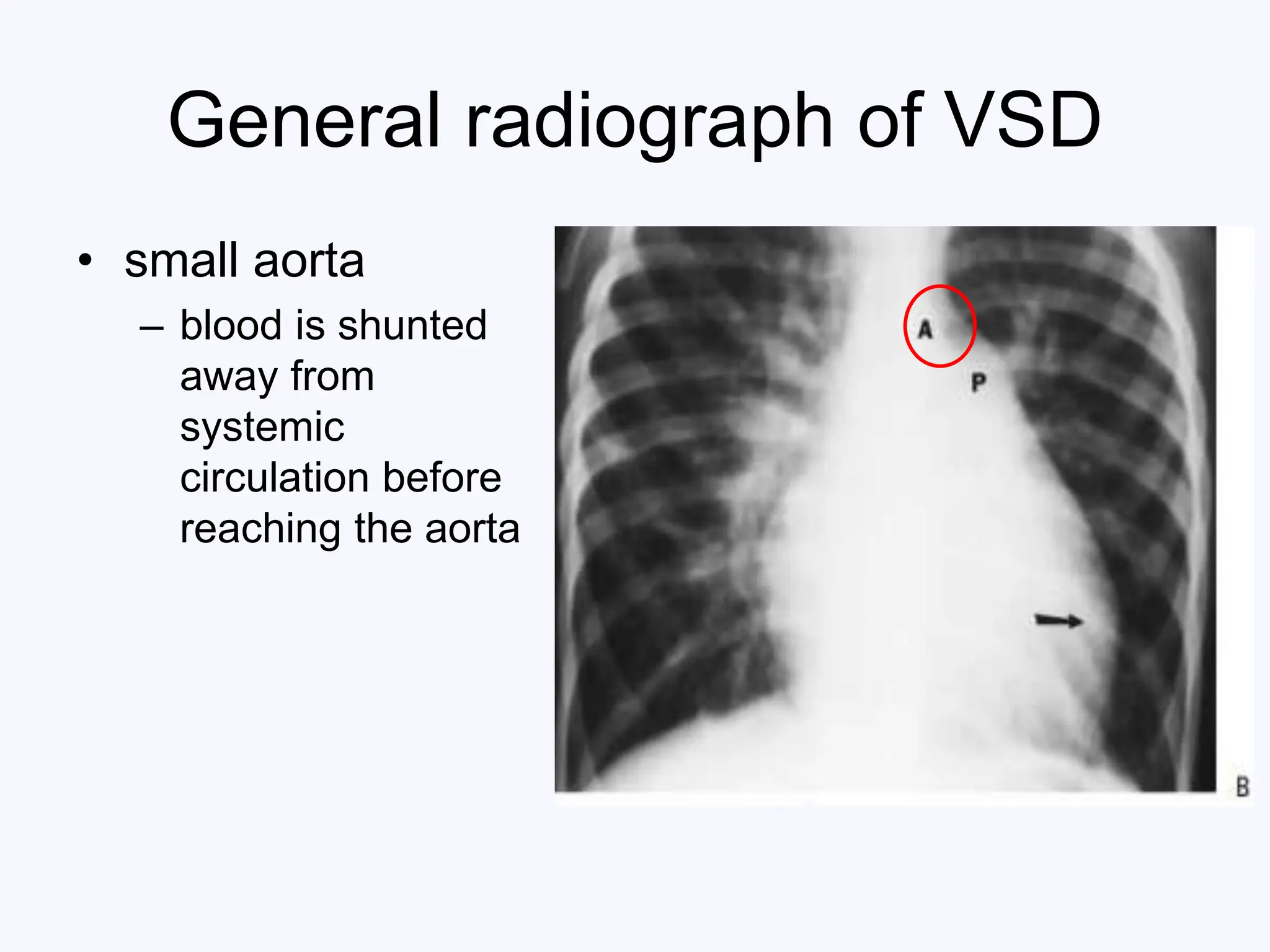 General radiograph of VSD

• small aorta
  – blood is shunted away from systemic circulation before reaching the aorta

A

P

B